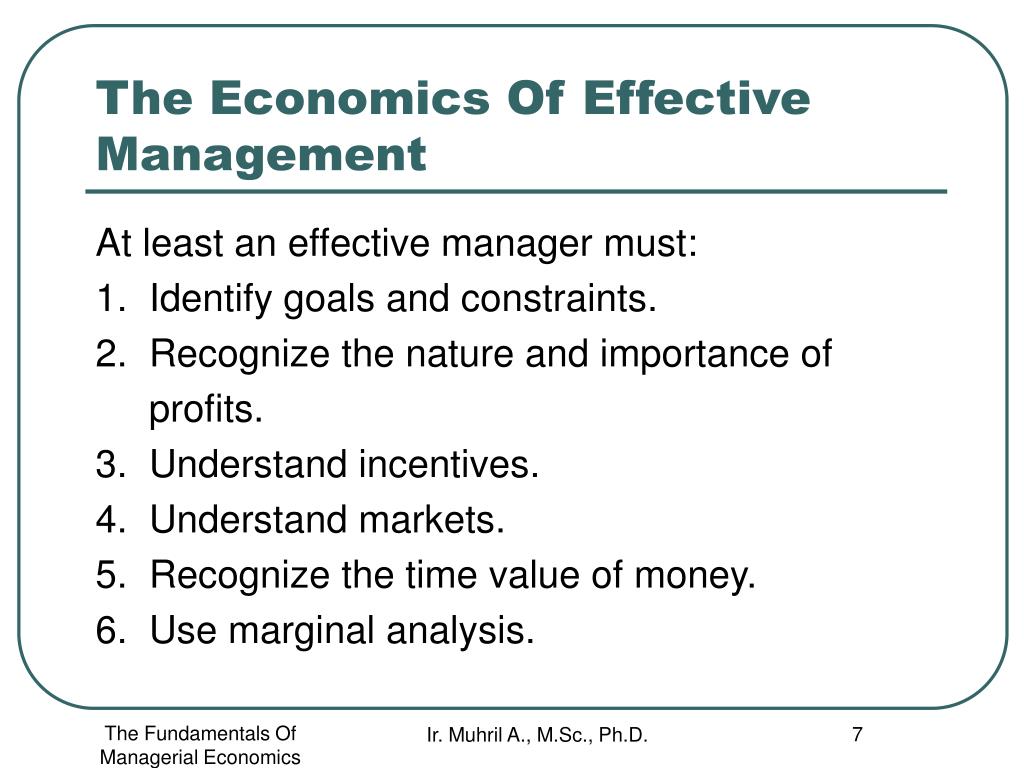 The Economics Of Effective Management

At least an effective manager must:
1. Identify goals and constraints.
2. Recognize the nature and importance of profits.
3. Understand incentives.
4. Understand markets.
5. Recognize the time value of money.
6. Use marginal analysis.

The Fundamentals Of Managerial Economics

Ir. Muhril A., M.Sc., Ph.D.

7